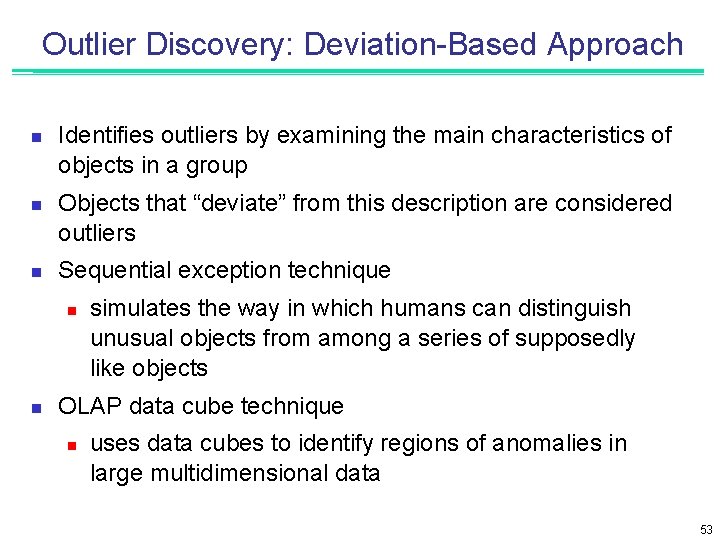 Outlier Discovery: Deviation-Based Approach

- Identifies outliers by examining the main characteristics of objects in a group
- Objects that “deviate” from this description are considered outliers
- Sequential exception technique
  - simulates the way in which humans can distinguish unusual objects from among a series of supposedly like objects
- OLAP data cube technique
  - uses data cubes to identify regions of anomalies in large multidimensional data

53